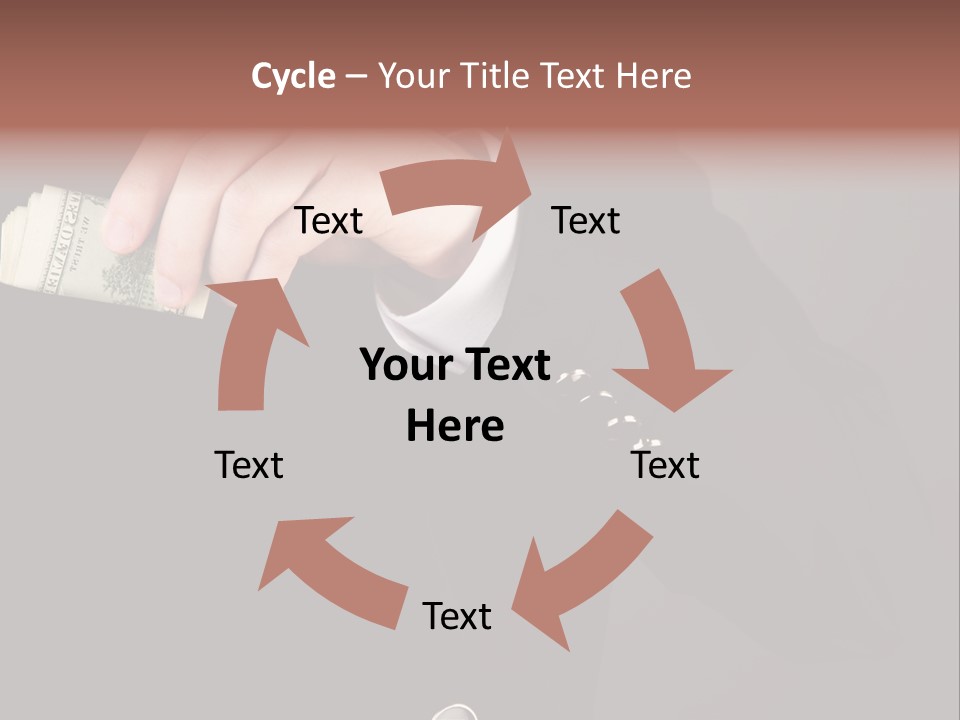 Cycle – Your Title Text Here

Text

Text

Your Text Here

Text

Text

Text